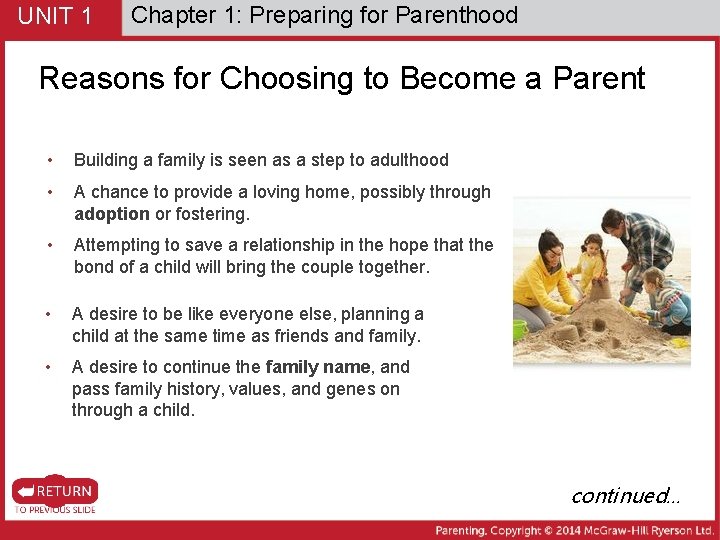 UNIT 1

Chapter 1: Preparing for Parenthood

Reasons for Choosing to Become a Parent

• Building a family is seen as a step to adulthood

• A chance to provide a loving home, possibly through adoption or fostering.

• Attempting to save a relationship in the hope that the bond of a child will bring the couple together.

• A desire to be like everyone else, planning a child at the same time as friends and family.

• A desire to continue the family name, and pass family history, values, and genes on through a child.

RETURN
TO PREVIOUS SLIDE

continued...

Parenting. Copyright © 2014 McGraw-Hill Ryerson Ltd.